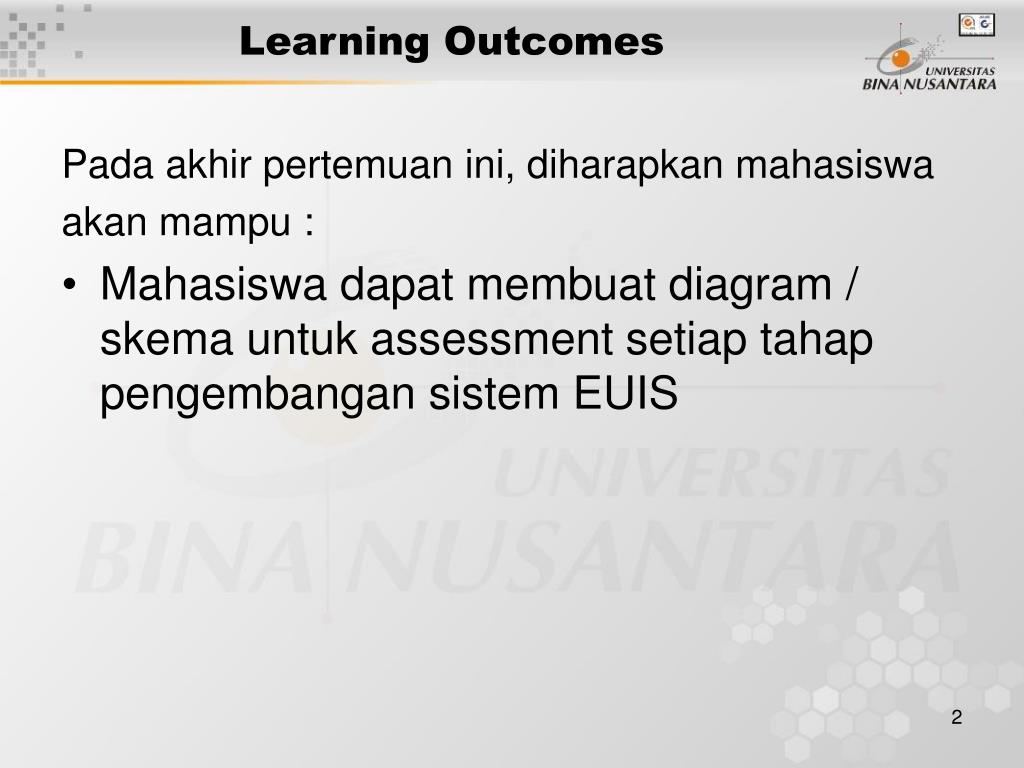 Learning Outcomes

UNIVERSITAS
BINA NUSANTARA

Pada akhir pertemuan ini, diharapkan mahasiswa akan mampu :

• Mahasiswa dapat membuat diagram / skema untuk assessment setiap tahap pengembangan sistem EUIS

UNIVERSITAS
BINA NUSANTARA

2